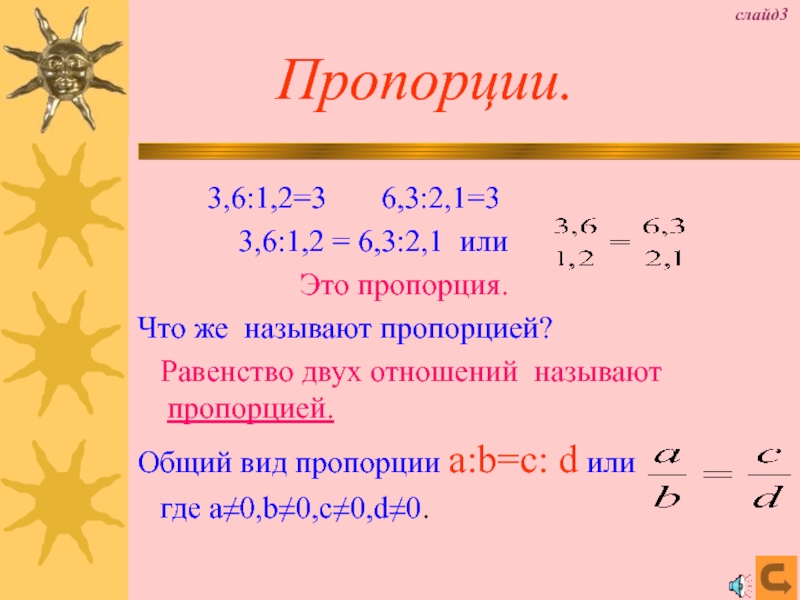 слайд3

Пропорции.

3,6:1,2=3      6,3:2,1=3

3,6:1,2 = 6,3:2,1  или  $\frac{3,6}{1,2} = \frac{6,3}{2,1}$

Это пропорция.

Что же называют пропорцией?

Равенство двух отношений называют пропорцией.

Общий вид пропорции a:b=c: d или $\frac{a}{b} = \frac{c}{d}$

где a≠0,b≠0,c≠0,d≠0.